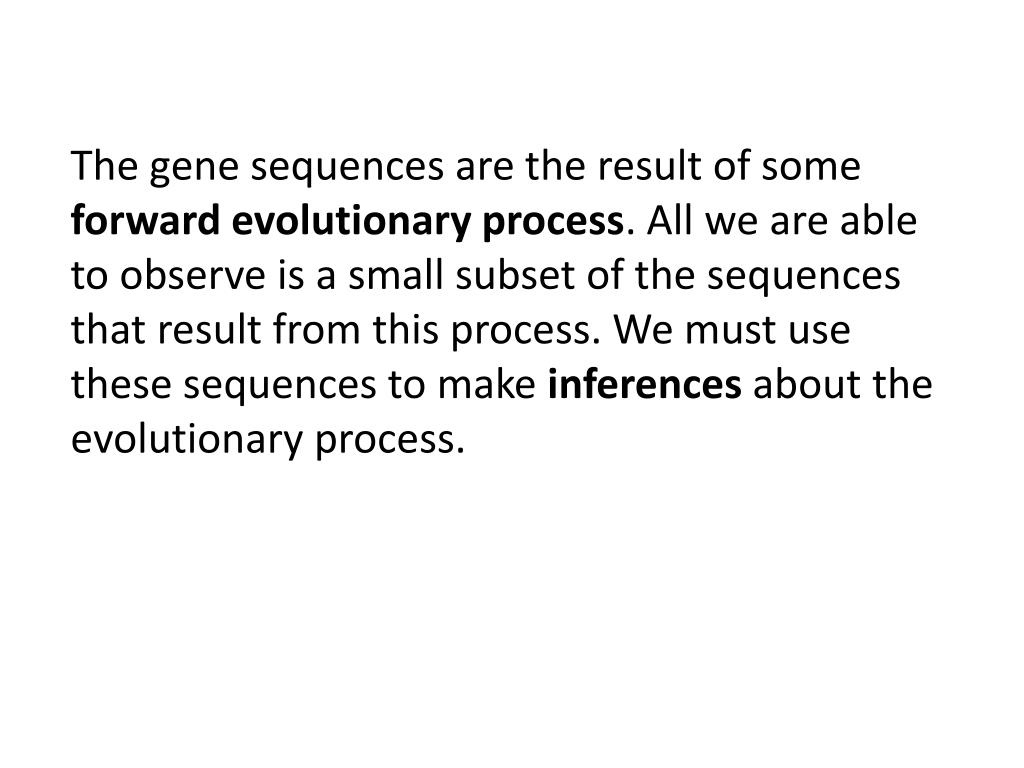 The gene sequences are the result of some forward evolutionary process. All we are able to observe is a small subset of the sequences that result from this process. We must use these sequences to make inferences about the evolutionary process.